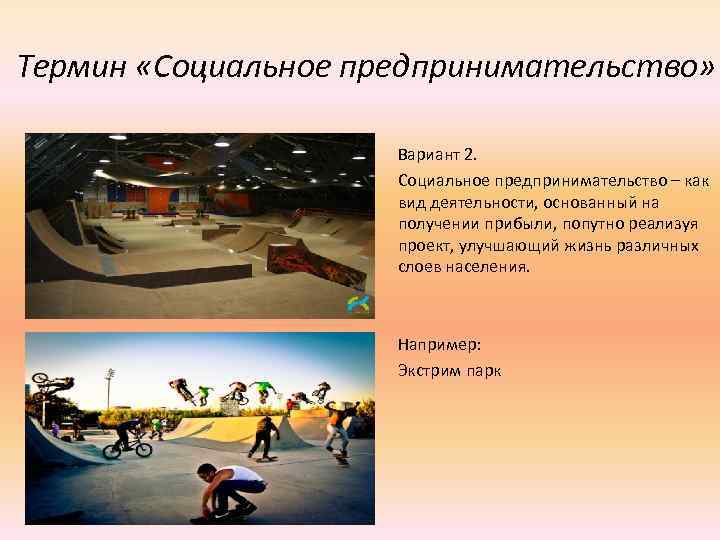 Термин «Социальное предпринимательство»

Вариант 2.

Социальное предпринимательство – как вид деятельности, основанный на получении прибыли, попутно реализуя проект, улучшающий жизнь различных слоев населения.

Например:

Экстрим парк